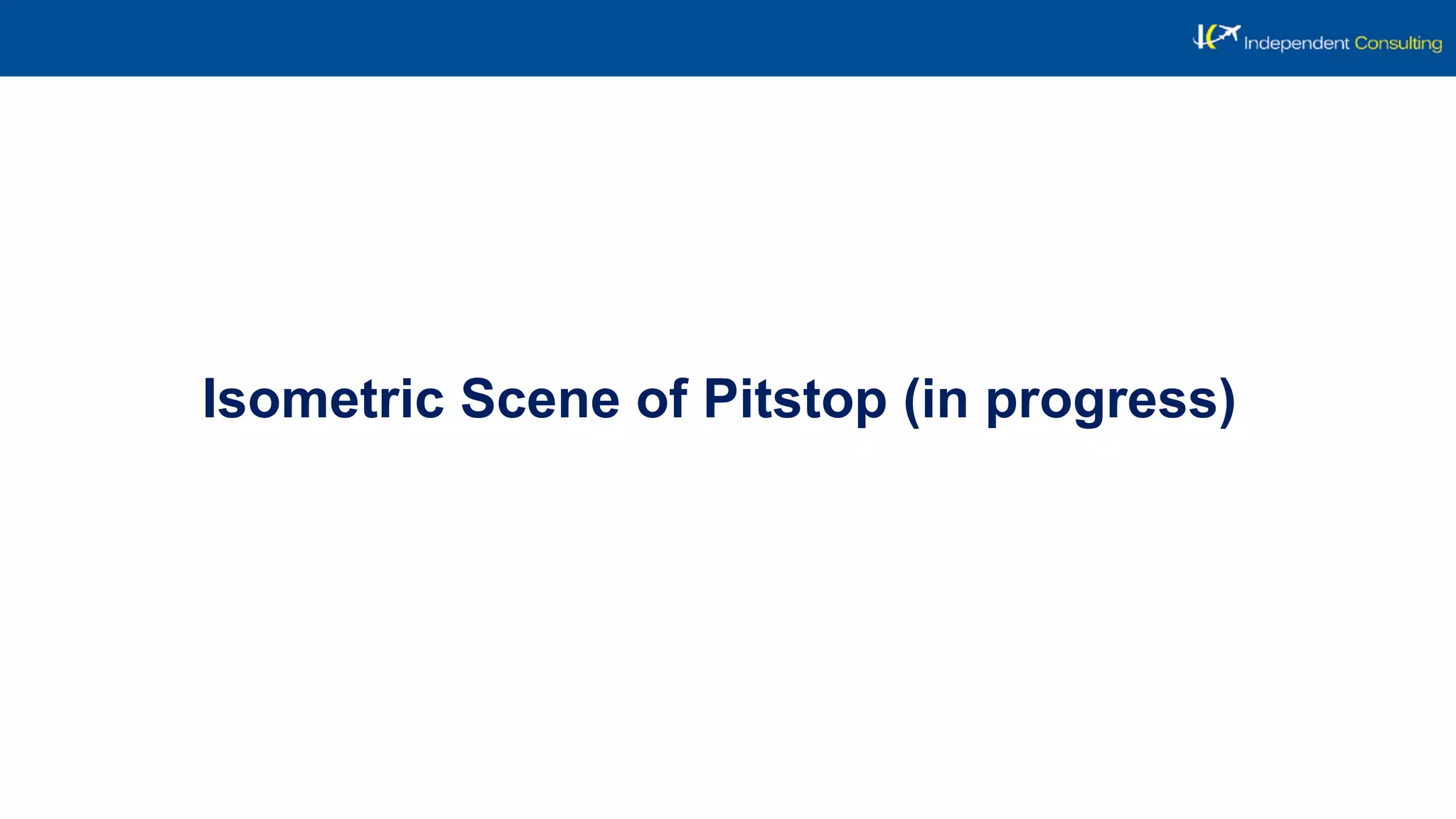 IC Independent Consulting

Isometric Scene of Pitstop (in progress)